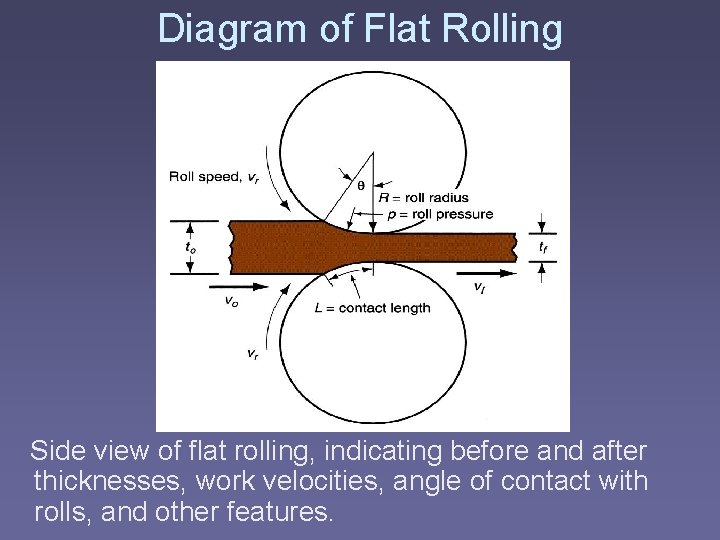 Diagram of Flat Rolling

Roll speed, $v_r$

$\theta$

$R$ = roll radius

$p$ = roll pressure

$t_o$

$t_f$

$v_o$

$v_f$

$L$ = contact length

$v_r$

Side view of flat rolling, indicating before and after thicknesses, work velocities, angle of contact with rolls, and other features.